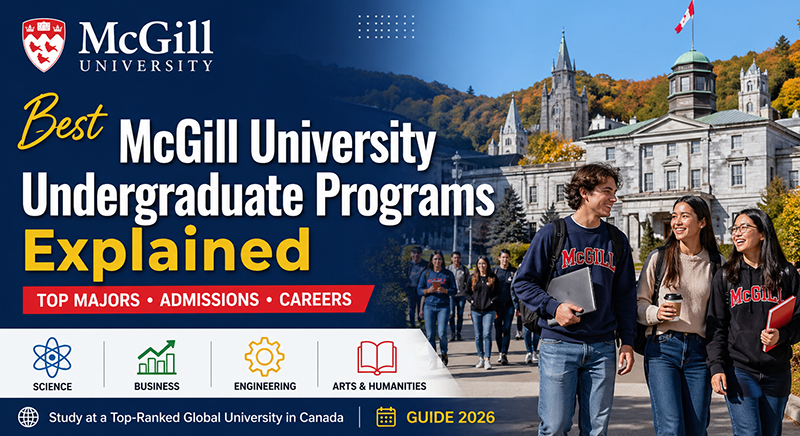 McGill
UNIVERSITY

Best McGill University Undergraduate Programs Explained

TOP MAJORS • ADMISSIONS • CAREERS

SCIENCE

BUSINESS

ENGINEERING

ARTS & HUMANITIES

Study at a Top-Ranked Global University in Canada

GUIDE 2026

McGILL

McGILL